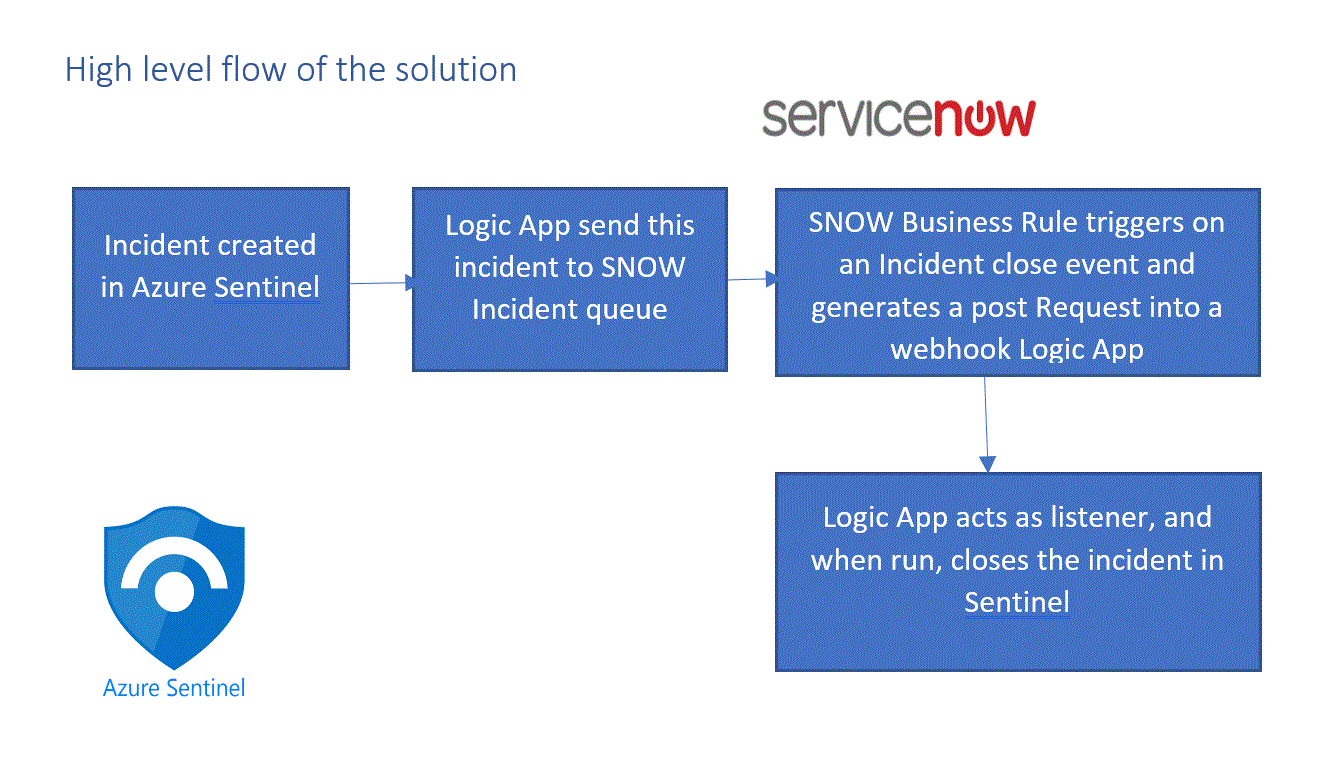 High level flow of the solution

servicenow

Incident created in Azure Sentinel

Logic App send this incident to SNOW Incident queue

SNOW Business Rule triggers on an Incident close event and generates a post Request into a webhook Logic App

Logic App acts as listener, and when run, closes the incident in Sentinel

Azure Sentinel